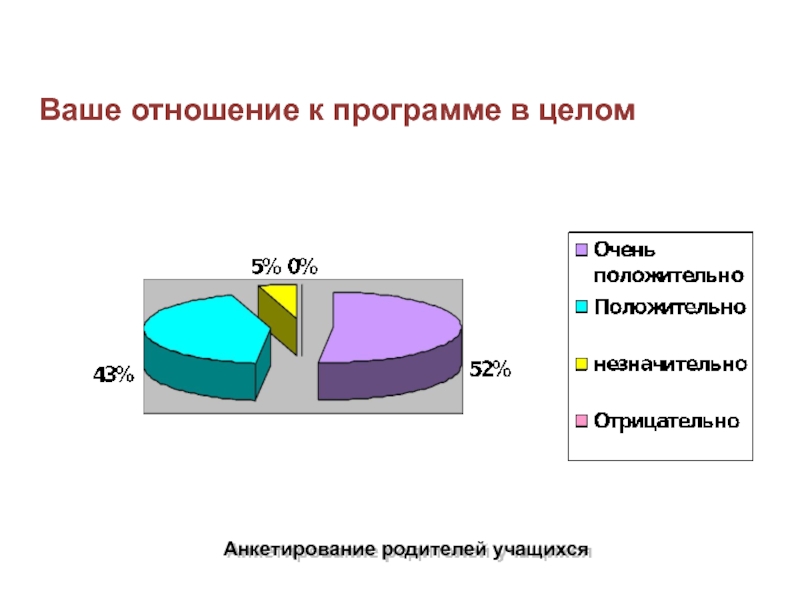 Ваше отношение к программе в целом

5% 0%

43%

52%

Очень положительно

Положительно

незначительно

Отрицательно

Анкетирование родителей учащихся